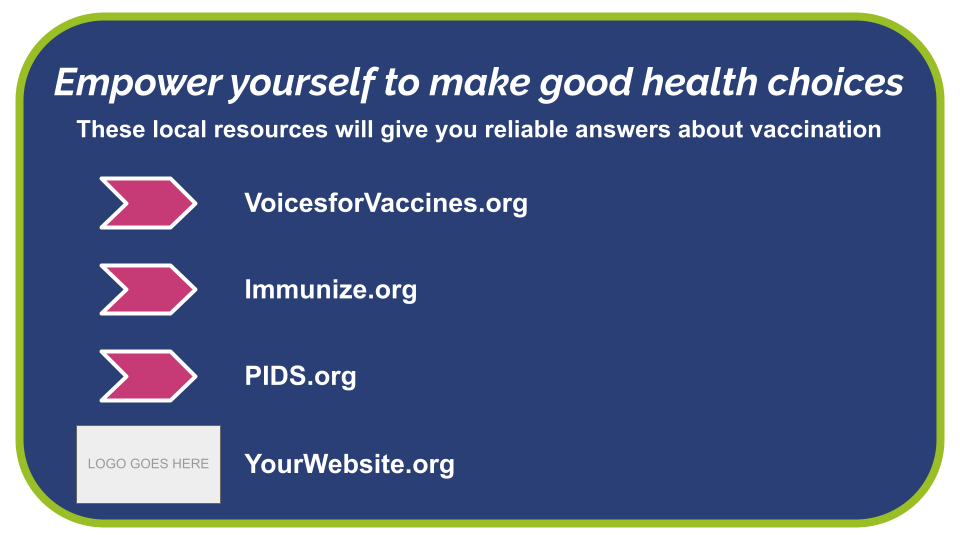 Empower yourself to make good health choices

These local resources will give you reliable answers about vaccination

VoicesforVaccines.org

Immunize.org

PIDS.org

LOGO GOES HERE

YourWebsite.org